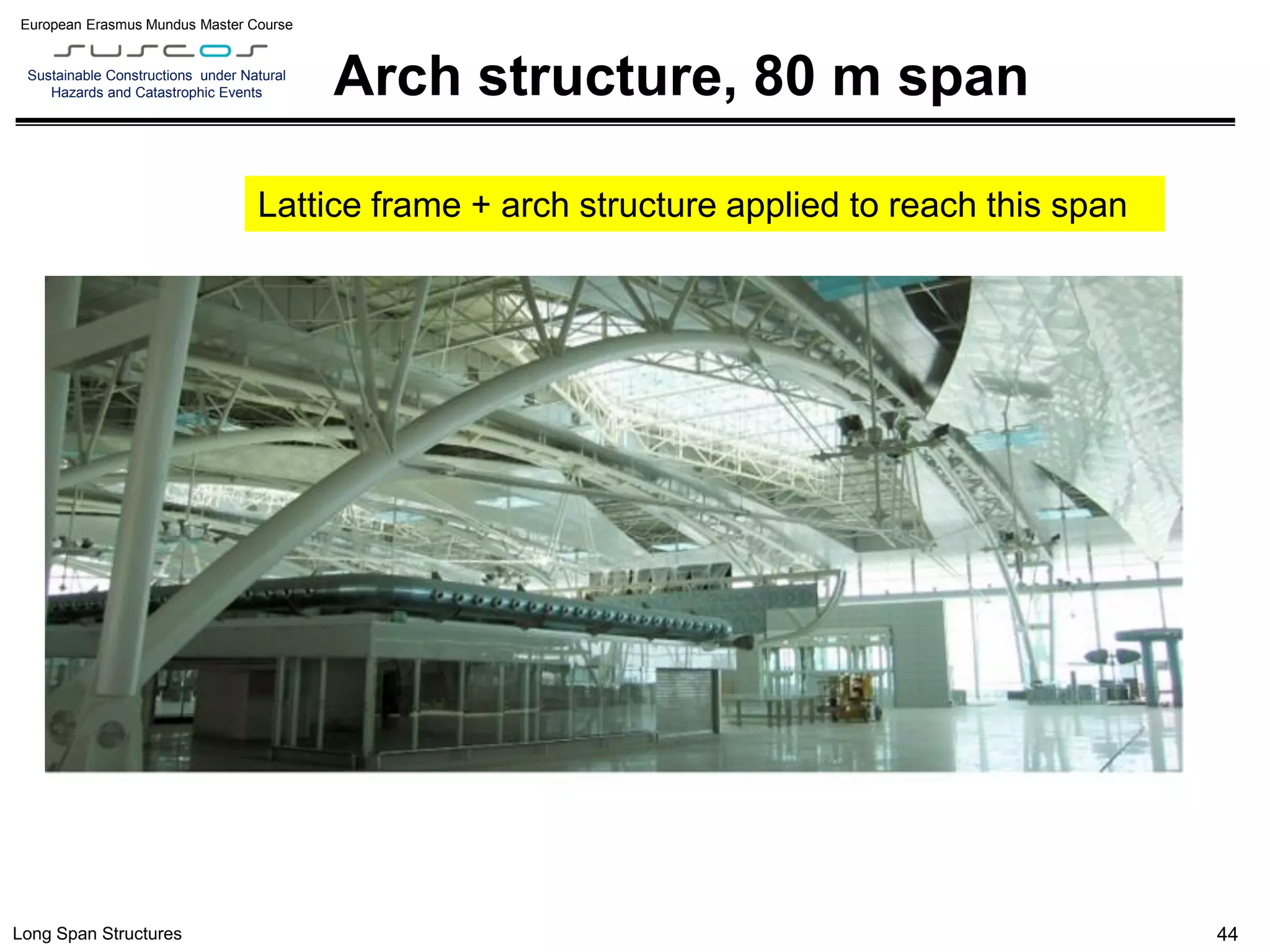 European Erasmus Mundus Master Course

SUSCOS

Sustainable Constructions under Natural Hazards and Catastrophic Events

Arch structure, 80 m span

Lattice frame + arch structure applied to reach this span

Long Span Structures

44